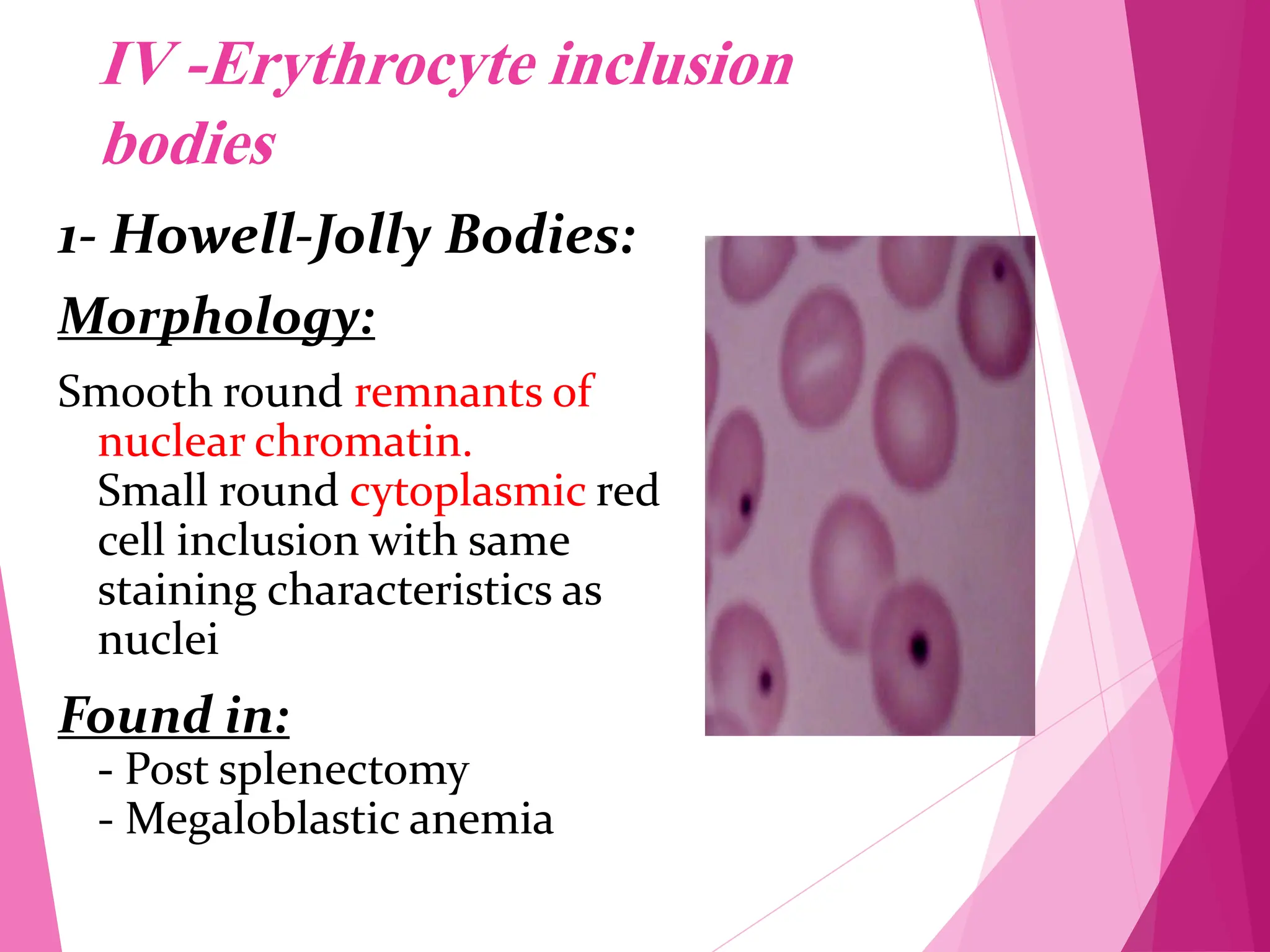 IV -Erythrocyte inclusion bodies

1- Howell-Jolly Bodies:

Morphology:

Smooth round remnants of nuclear chromatin.
Small round cytoplasmic red cell inclusion with same staining characteristics as nuclei

Found in:
- Post splenectomy
- Megaloblastic anemia